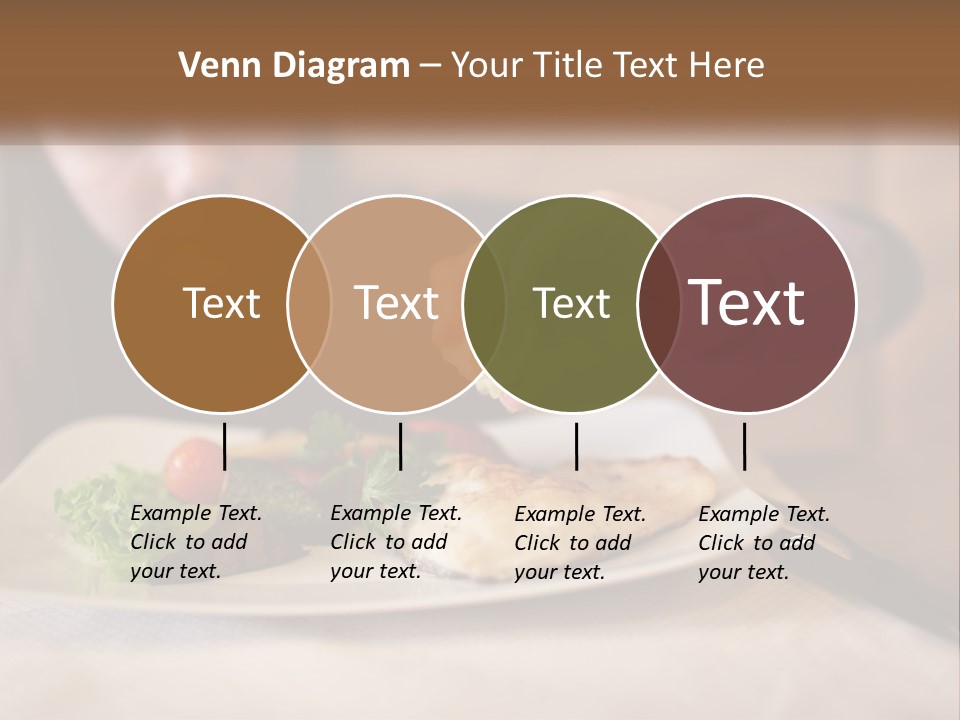 Venn Diagram – Your Title Text Here

Text

Text

Text

Text

Example Text. Click to add your text.

Example Text. Click to add your text.

Example Text. Click to add your text.

Example Text. Click to add your text.